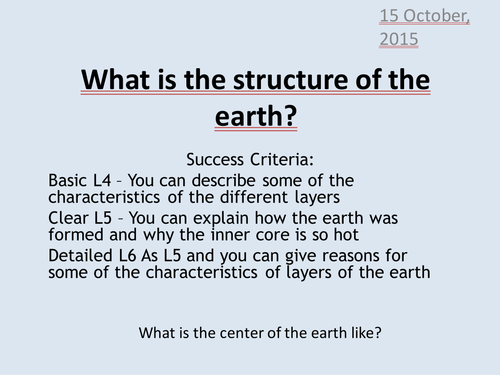 15 October, 2015

What is the structure of the earth?

Success Criteria:

Basic L4 – You can describe some of the characteristics of the different layers

Clear L5 – You can explain how the earth was formed and why the inner core is so hot

Detailed L6 As L5 and you can give reasons for some of the characteristics of layers of the earth

What is the center of the earth like?